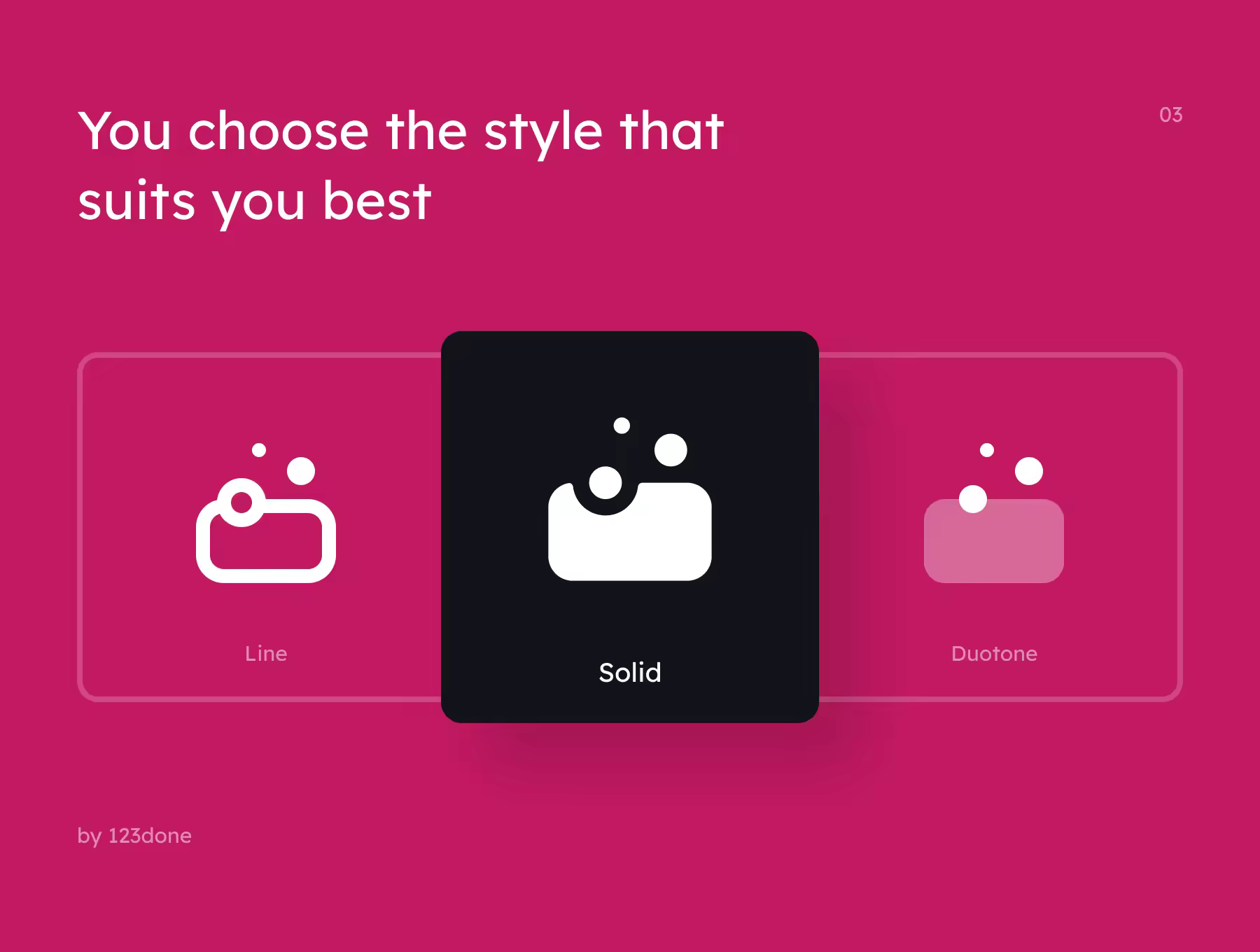 You choose the style that suits you best

03

Line

Solid

Duotone

by 123done